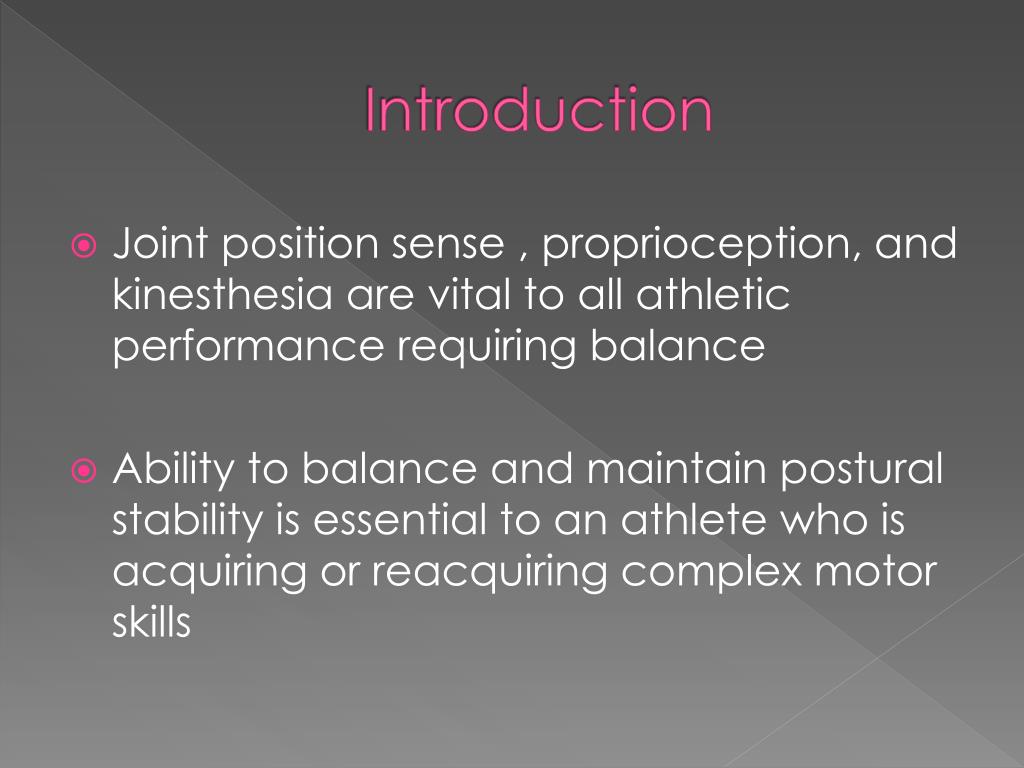 Introduction

Joint position sense , proprioception, and kinesthesia are vital to all athletic performance requiring balance

Ability to balance and maintain postural stability is essential to an athlete who is acquiring or reacquiring complex motor skills